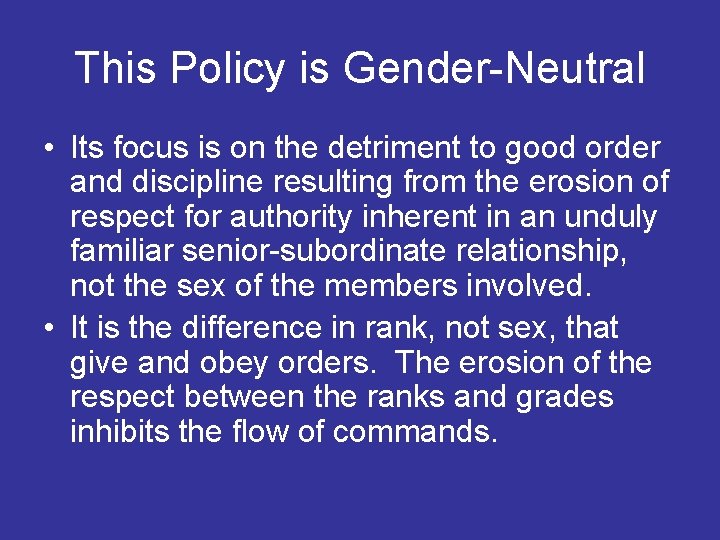 This Policy is Gender-Neutral

• Its focus is on the detriment to good order and discipline resulting from the erosion of respect for authority inherent in an unduly familiar senior-subordinate relationship, not the sex of the members involved.

• It is the difference in rank, not sex, that give and obey orders. The erosion of the respect between the ranks and grades inhibits the flow of commands.